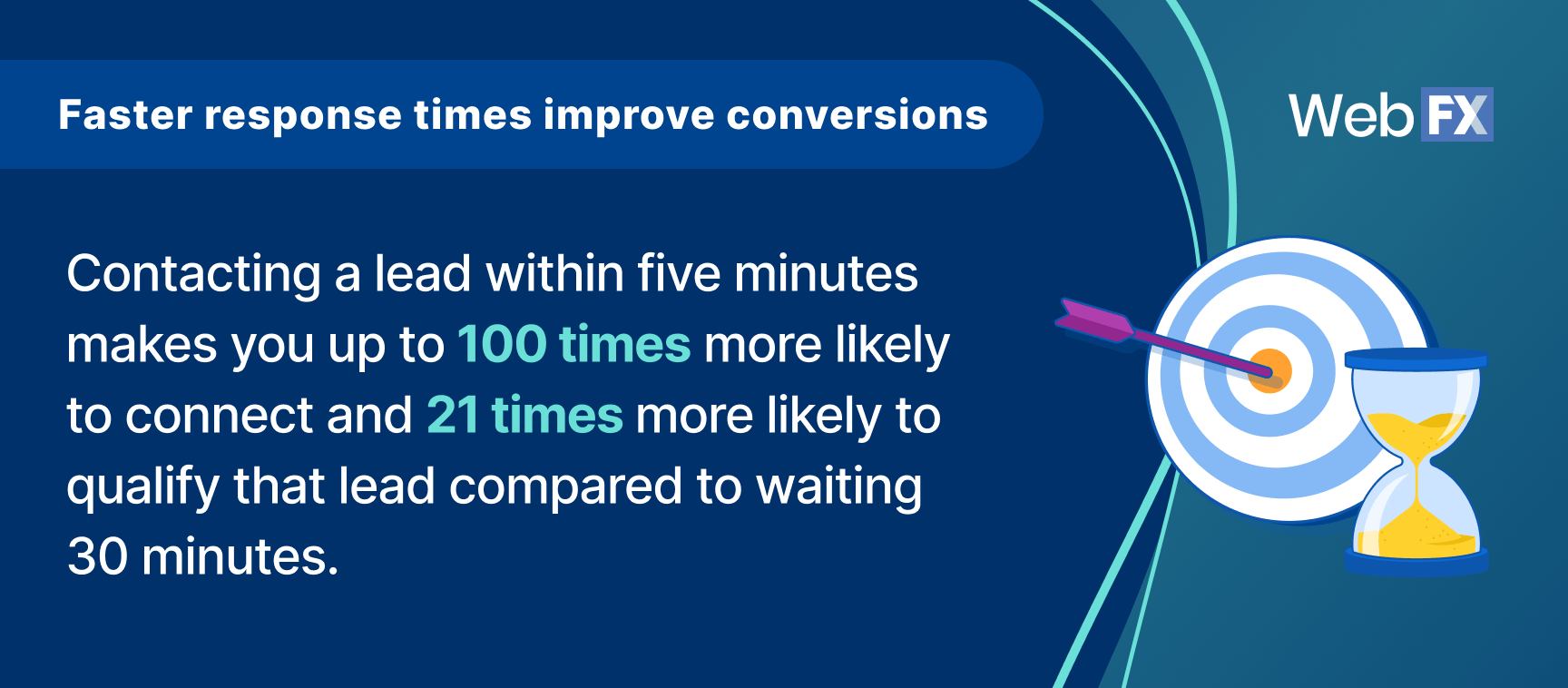 Faster response times improve conversions

WebFX

Contacting a lead within five minutes makes you up to 100 times more likely to connect and 21 times more likely to qualify that lead compared to waiting 30 minutes.